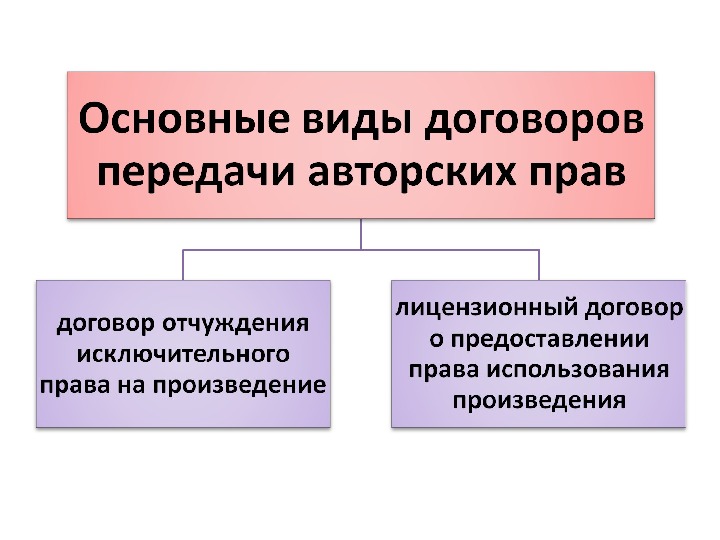 Основные виды договоров передачи авторских прав

договор отчуждения исключительного права на произведение

лицензионный договор о предоставлении права использования произведения